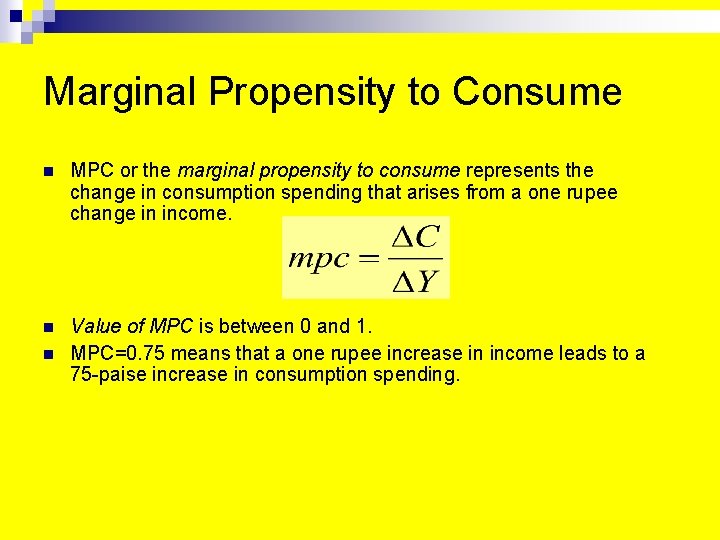 Marginal Propensity to Consume

MPC or the marginal propensity to consume represents the change in consumption spending that arises from a one rupee change in income.

$mpc = \frac{\Delta C}{\Delta Y}$

Value of MPC is between 0 and 1.

MPC=0.75 means that a one rupee increase in income leads to a 75-paise increase in consumption spending.